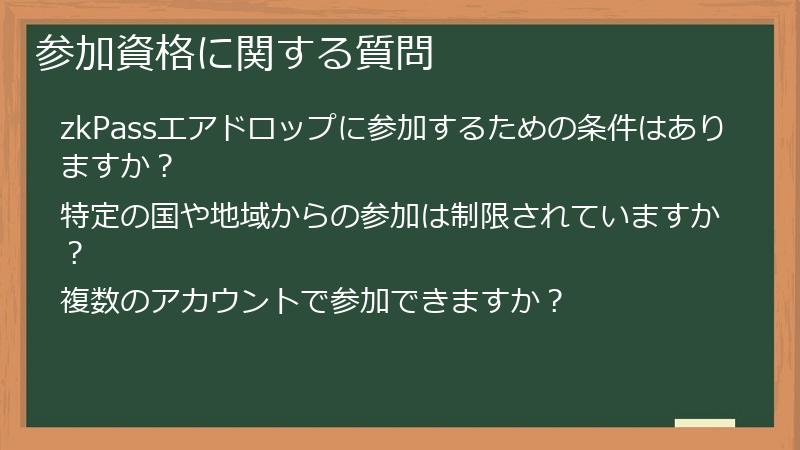 参加資格に関する質問

zkPassエアドロップに参加するための条件はありますか？

特定の国や地域からの参加は制限されていますか？

複数のアカウントで参加できますか？